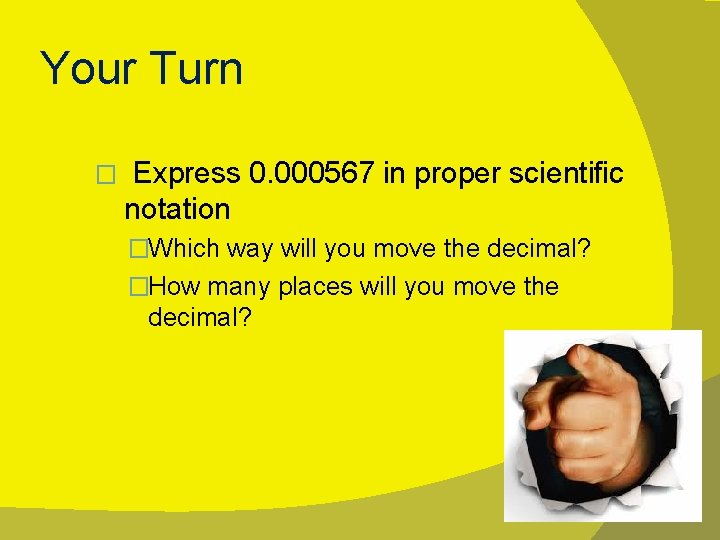 Your Turn

□ Express 0.000567 in proper scientific notation

□Which way will you move the decimal?

□How many places will you move the decimal?